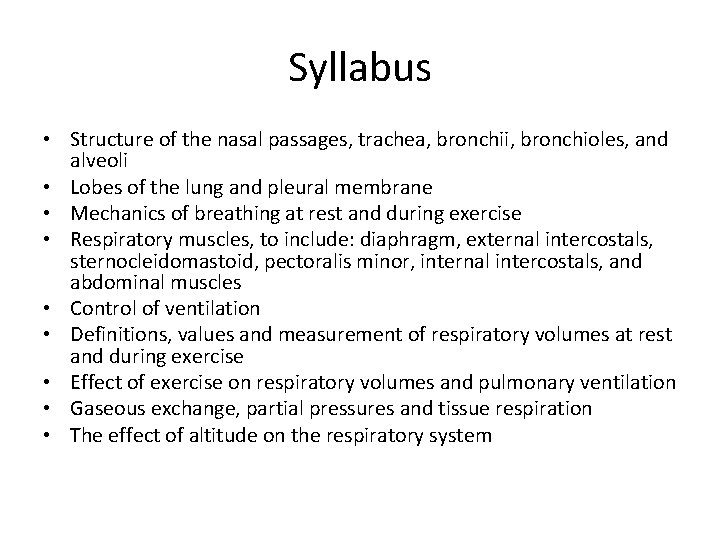 Syllabus

• Structure of the nasal passages, trachea, bronchii, bronchioles, and alveoli
• Lobes of the lung and pleural membrane
• Mechanics of breathing at rest and during exercise
• Respiratory muscles, to include: diaphragm, external intercostals, sternocleidomastoid, pectoralis minor, internal intercostals, and abdominal muscles
• Control of ventilation
• Definitions, values and measurement of respiratory volumes at rest and during exercise
• Effect of exercise on respiratory volumes and pulmonary ventilation
• Gaseous exchange, partial pressures and tissue respiration
• The effect of altitude on the respiratory system